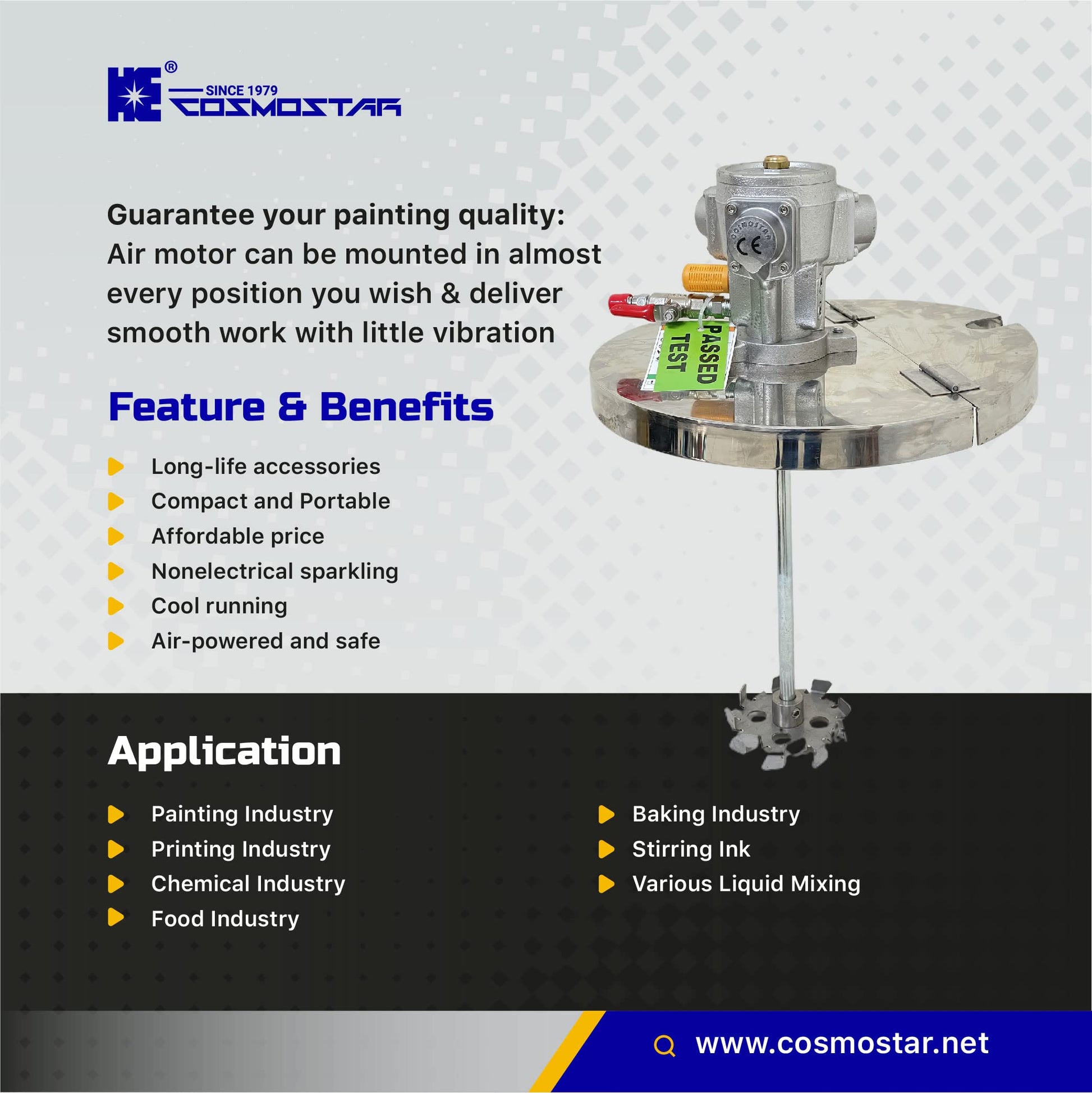 HE ® SINCE 1979 COSMOSTAR

Guarantee your painting quality: Air motor can be mounted in almost every position you wish & deliver smooth work with little vibration

COSMOSTAR CE

PASSED TEST

Feature & Benefits

Long-life accessories
Compact and Portable
Affordable price
Nonelectrical sparkling
Cool running
Air-powered and safe

Application

Painting Industry
Printing Industry
Chemical Industry
Food Industry

Baking Industry
Stirring Ink
Various Liquid Mixing

www.cosmostar.net